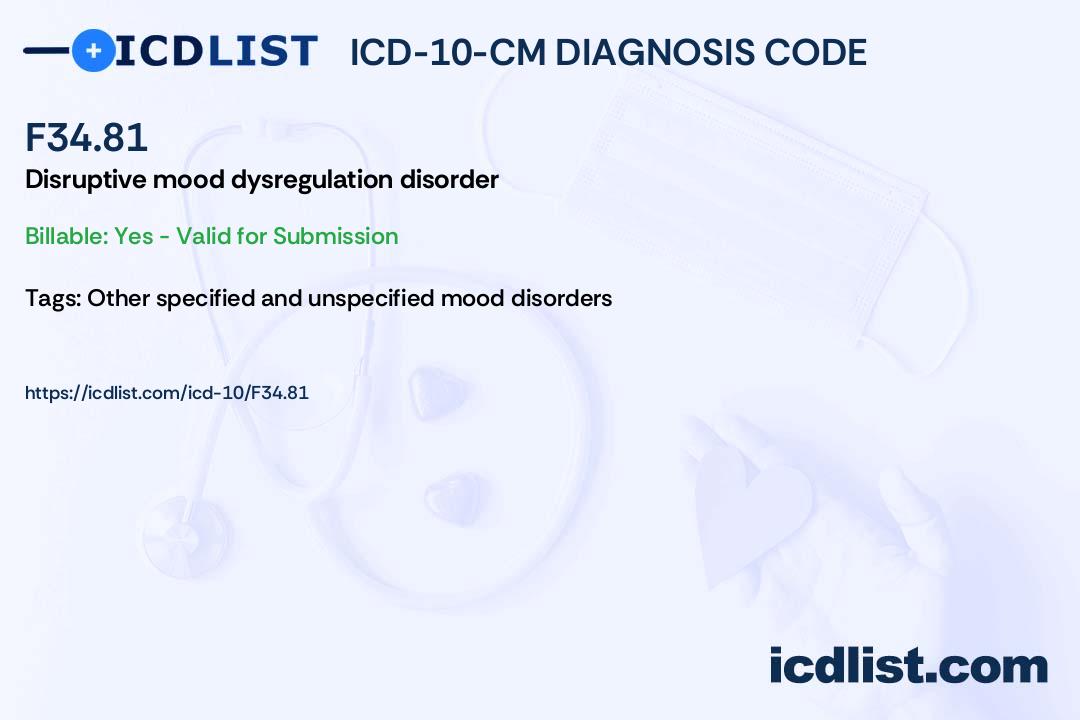 ICDLIST ICD-10-CM DIAGNOSIS CODE

F34.81

Disruptive mood dysregulation disorder

Billable: Yes - Valid for Submission

Tags: Other specified and unspecified mood disorders

https://icdlist.com/icd-10/F34.81

icdlist.com